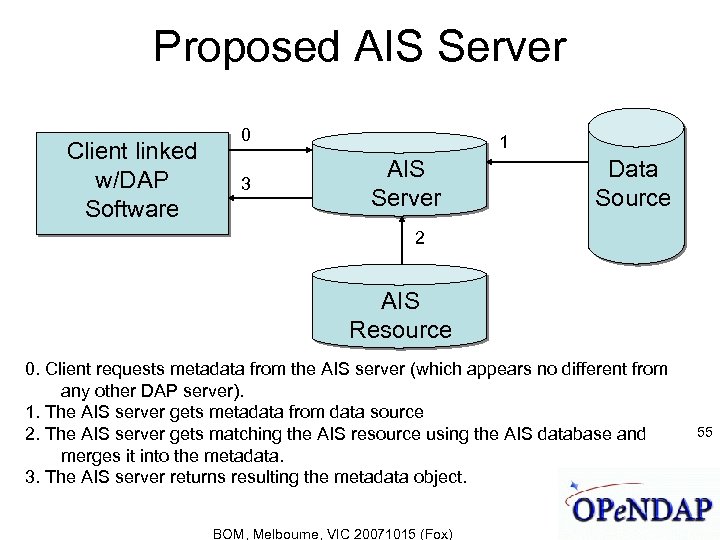 Proposed AIS Server

Client linked w/DAP Software

0

3

AIS Server

1

Data Source

2

AIS Resource

0. Client requests metadata from the AIS server (which appears no different from any other DAP server).
1. The AIS server gets metadata from data source
2. The AIS server gets matching the AIS resource using the AIS database and merges it into the metadata.
3. The AIS server returns resulting the metadata object.

55

OPeNDAP

BOM, Melbourne, VIC 20071015 (Fox)